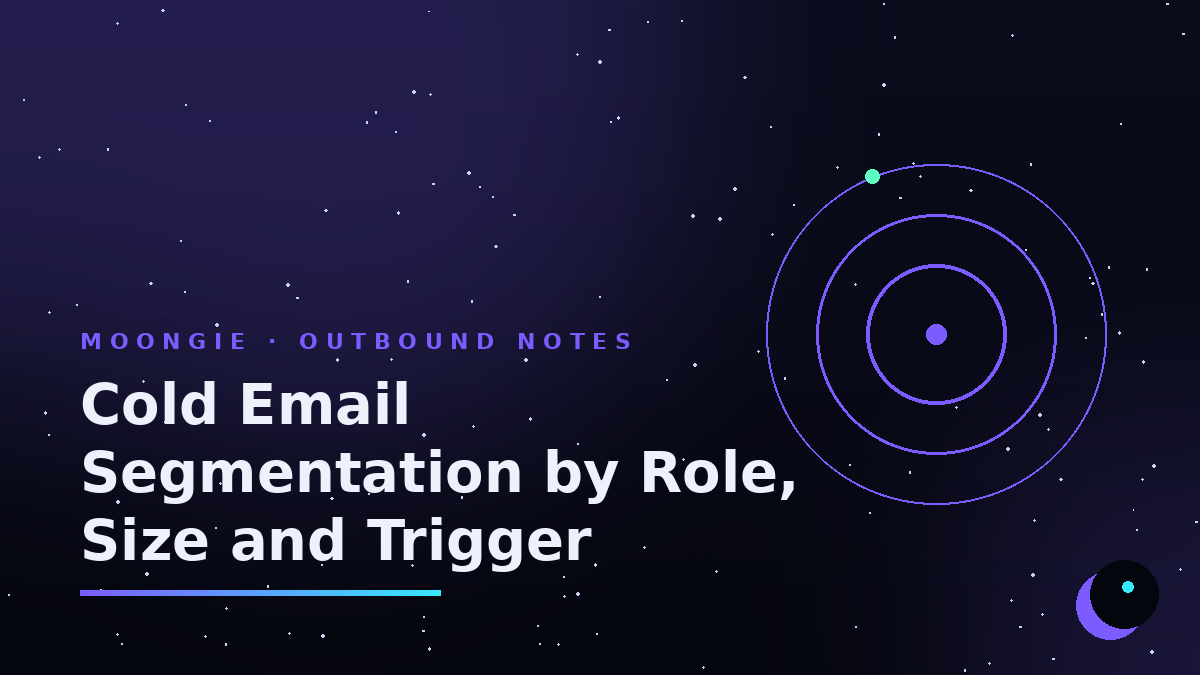 MOONGIE · OUTBOUND NOTES

Cold Email Segmentation by Role, Size and Trigger